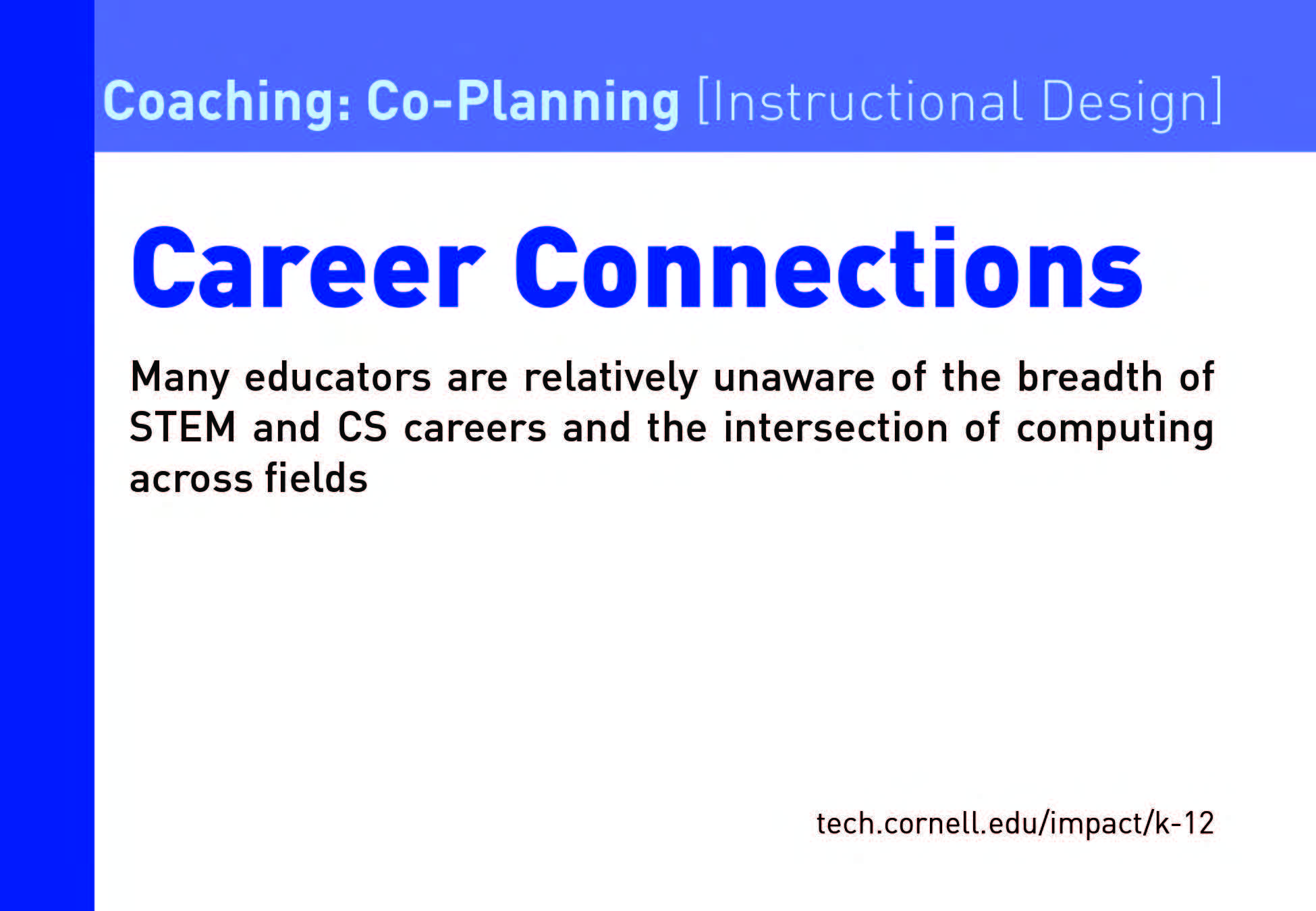 Coaching: Co-Planning [Instructional Design]

Career Connections

Many educators are relatively unaware of the breadth of STEM and CS careers and the intersection of computing across fields

tech.cornell.edu/impact/k-12